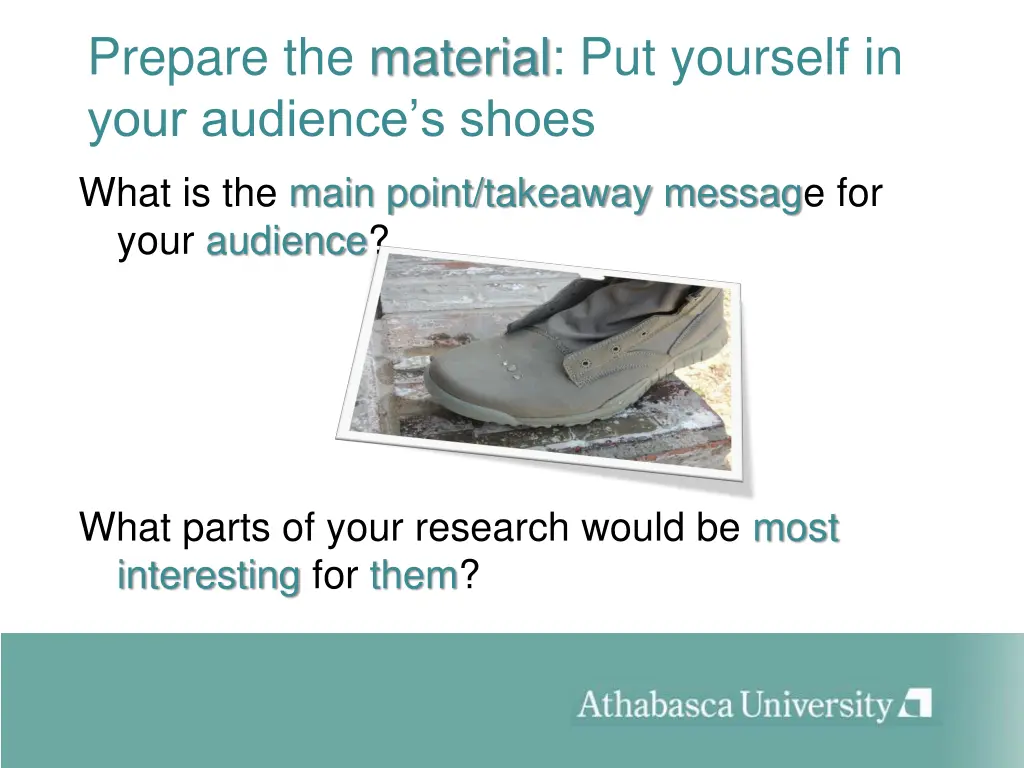 Prepare the material: Put yourself in your audience's shoes

What is the main point/takeaway message for your audience?

What parts of your research would be most interesting for them?

Athabasca University